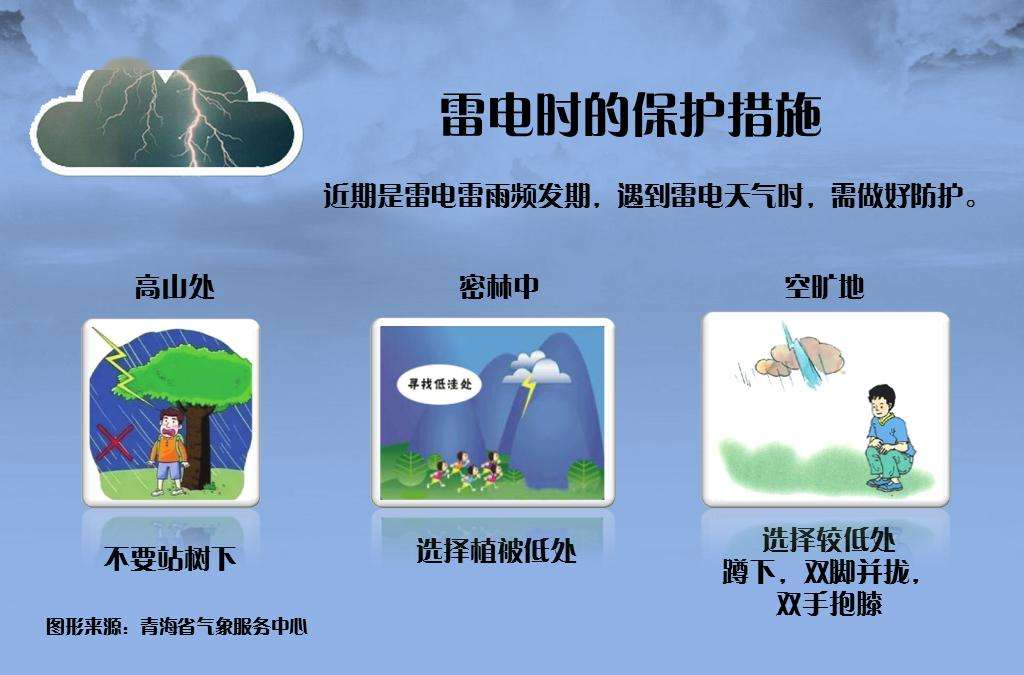 雷电时的保护措施

近期是雷电雷雨频发期，遇到雷电天气时，需做好防护。

高山处

不要站树下

密林中

寻找低洼处

选择植被低处

空旷地

选择较低处
蹲下，双脚并拢，
双手抱膝

图形来源：青海省气象服务中心